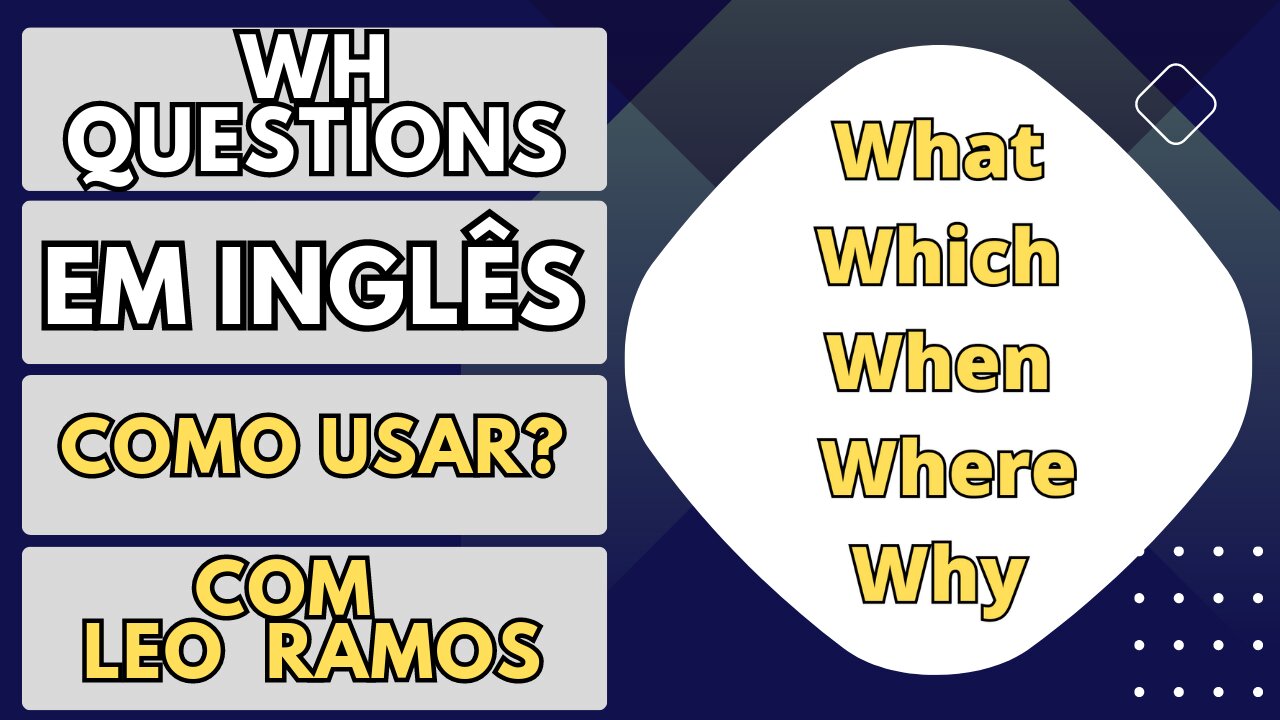 WH QUESTIONS

EM INGLÊS

COMO USAR?

COM LEO RAMOS

What
Which
When
Where
Why